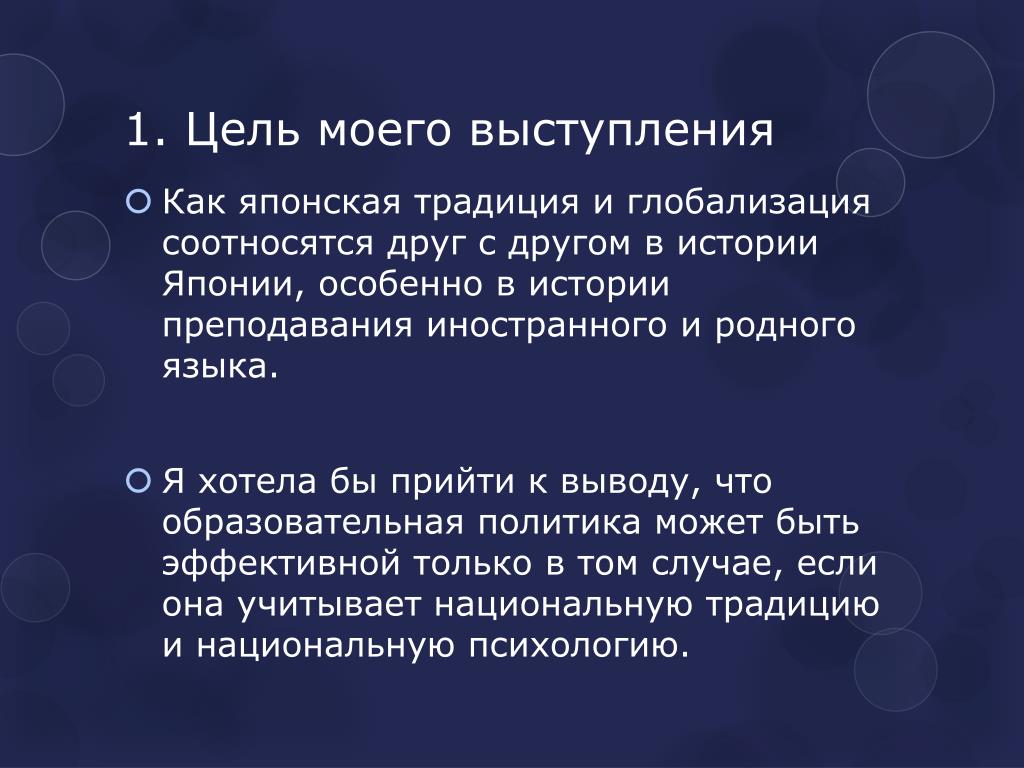 1. Цель моего выступления

Как японская традиция и глобализация соотносятся друг с другом в истории Японии, особенно в истории преподавания иностранного и родного языка.

Я хотела бы прийти к выводу, что образовательная политика может быть эффективной только в том случае, если она учитывает национальную традицию и национальную психологию.